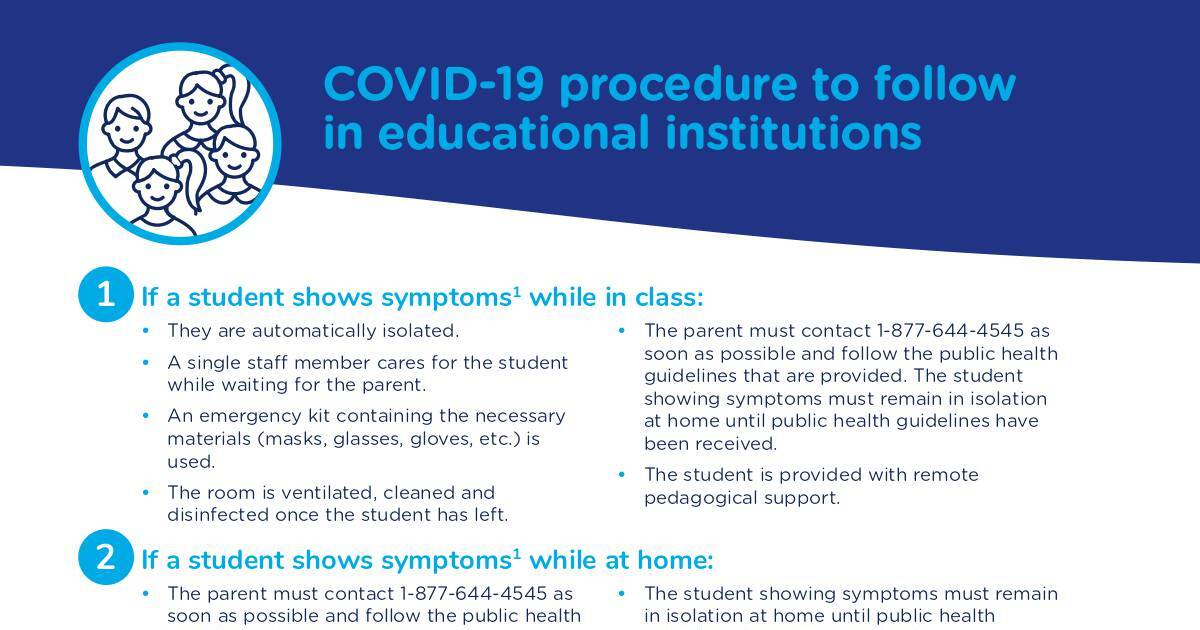 COVID-19 procedure to follow in educational institutions

1 If a student shows symptoms$^1$ while in class:

• They are automatically isolated.

• A single staff member cares for the student while waiting for the parent.

• An emergency kit containing the necessary materials (masks, glasses, gloves, etc.) is used.

• The room is ventilated, cleaned and disinfected once the student has left.

• The parent must contact 1-877-644-4545 as soon as possible and follow the public health guidelines that are provided. The student showing symptoms must remain in isolation at home until public health guidelines have been received.

• The student is provided with remote pedagogical support.

2 If a student shows symptoms$^1$ while at home:

• The parent must contact 1-877-644-4545 as soon as possible and follow the public health

• The student showing symptoms must remain in isolation at home until public health